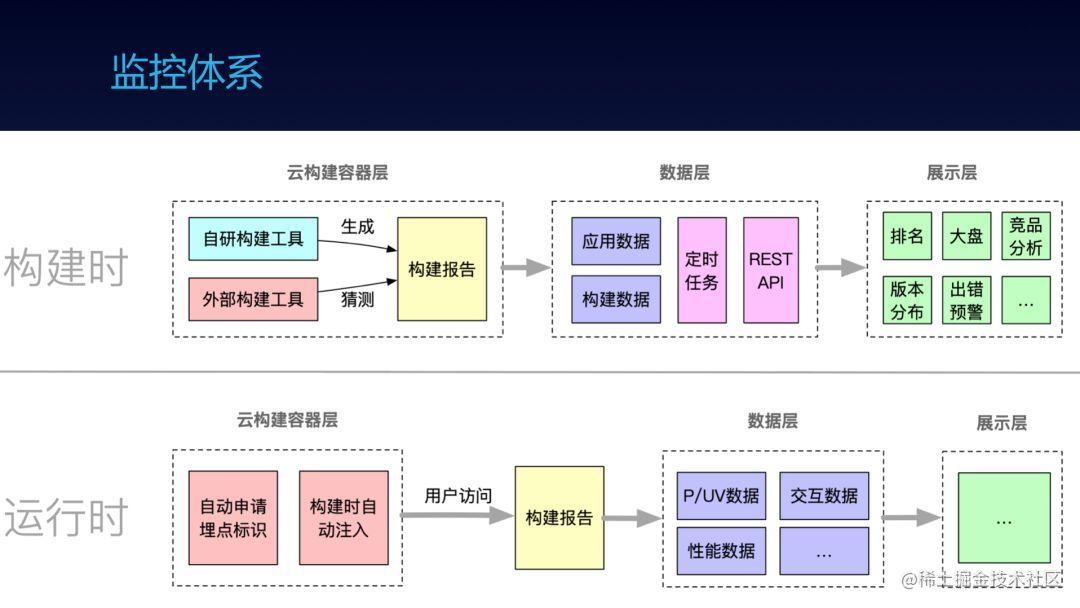 监控体系

构建时

云构建容器层

自研构建工具
外部构建工具
生成
猜测
构建报告

数据层

应用数据
构建数据
定时任务
REST API

展示层

排名
大盘
竞品分析
版本分布
出错预警
...

运行时

云构建容器层

自动申请埋点标识
构建时自动注入
用户访问
构建报告

数据层

P/UV数据
交互数据
性能数据
...

展示层

...

@稀土掘金技术社区